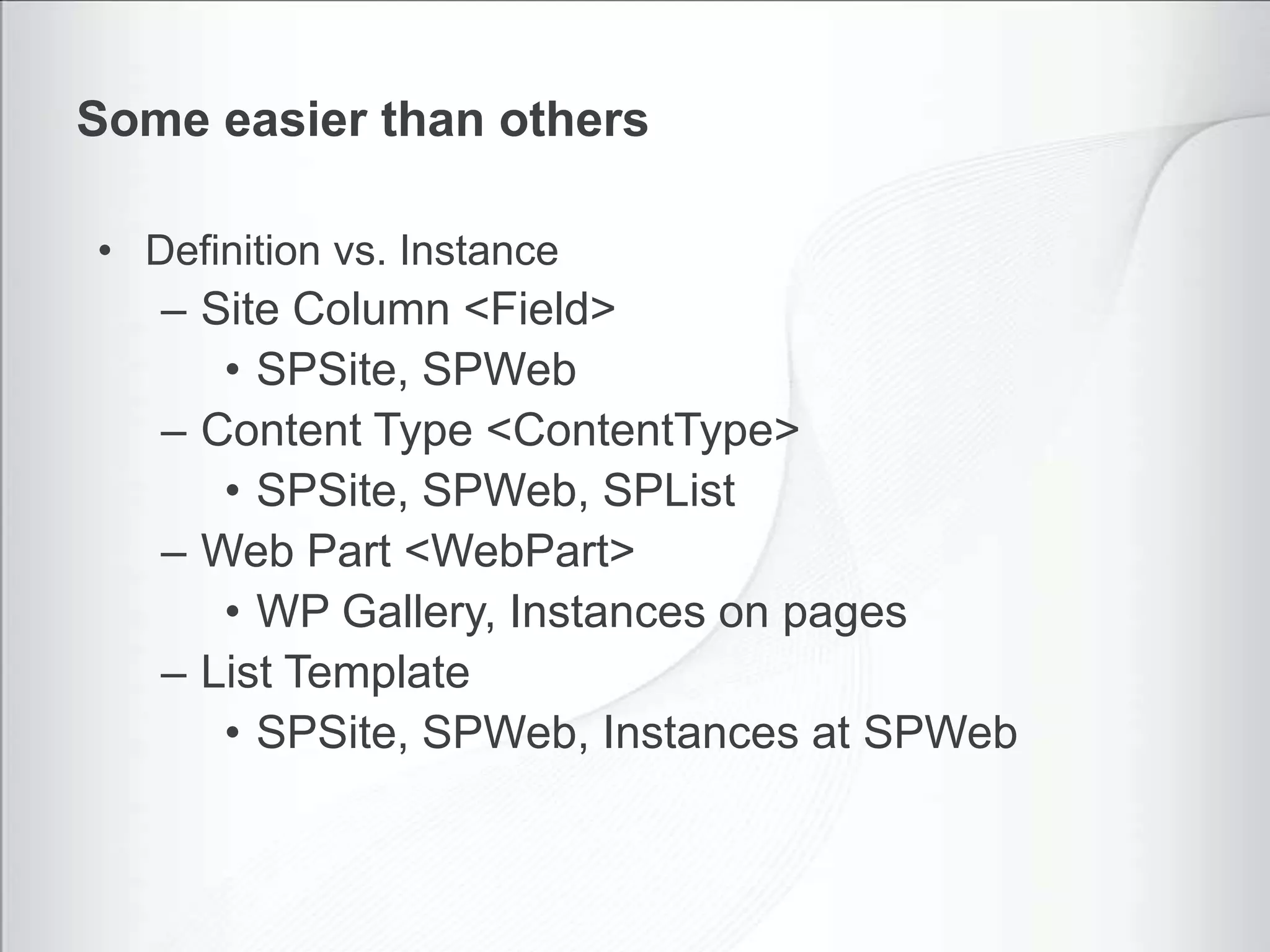 Some easier than others

• Definition vs. Instance
– Site Column <Field>
• SPSite, SPWeb
– Content Type <ContentType>
• SPSite, SPWeb, SPList
– Web Part <WebPart>
• WP Gallery, Instances on pages
– List Template
• SPSite, SPWeb, Instances at SPWeb